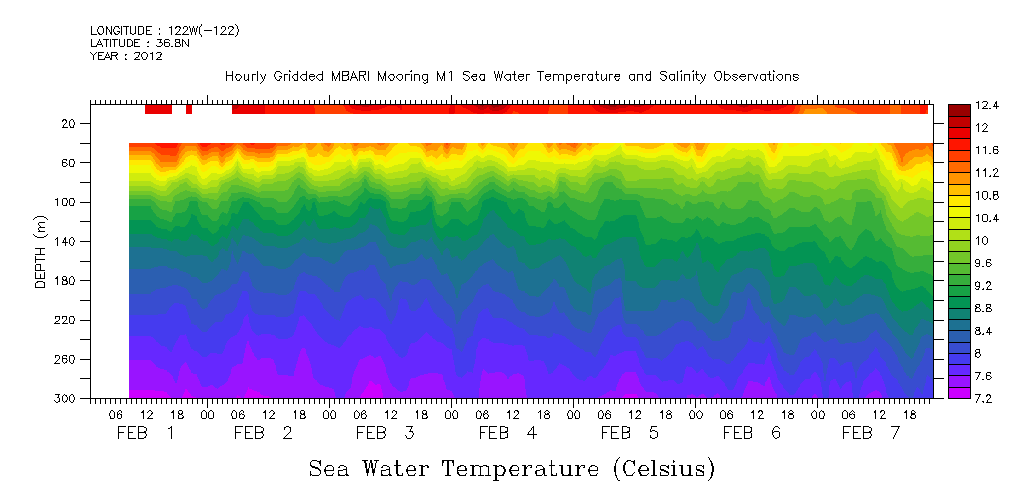 LONGITUDE : 122W(-122)
LATITUDE : 36.8N
YEAR : 2012

Hourly Gridded MBARI Mooring M1 Sea Water Temperature and Salinity Observations

DEPTH (m)

20
60
100
140
180
220
260
300

06 12 18 00 06 12 18 00 06 12 18 00 06 12 18 00 06 12 18 00 06 12 18 00 06 12 18
FEB 1 FEB 2 FEB 3 FEB 4 FEB 5 FEB 6 FEB 7

12.4
12
11.6
11.2
10.8
10.4
10
9.6
9.2
8.8
8.4
8
7.6
7.2

Sea Water Temperature (Celsius)